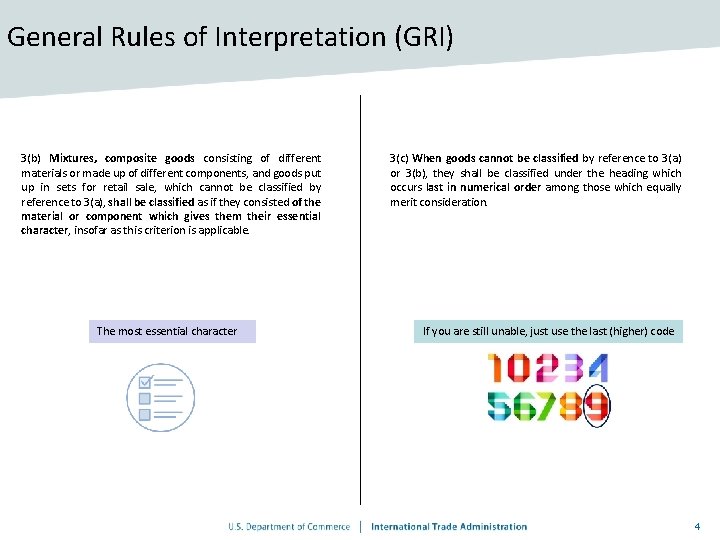 General Rules of Interpretation (GRI)

3(b) Mixtures, composite goods consisting of different materials or made up of different components, and goods put up in sets for retail sale, which cannot be classified by reference to 3(a), shall be classified as if they consisted of the material or component which gives them their essential character, insofar as this criterion is applicable.

The most essential character

3(c) When goods cannot be classified by reference to 3(a) or 3(b), they shall be classified under the heading which occurs last in numerical order among those which equally merit consideration.

If you are still unable, just use the last (higher) code

10234
56789

U.S. Department of Commerce | International Trade Administration

4